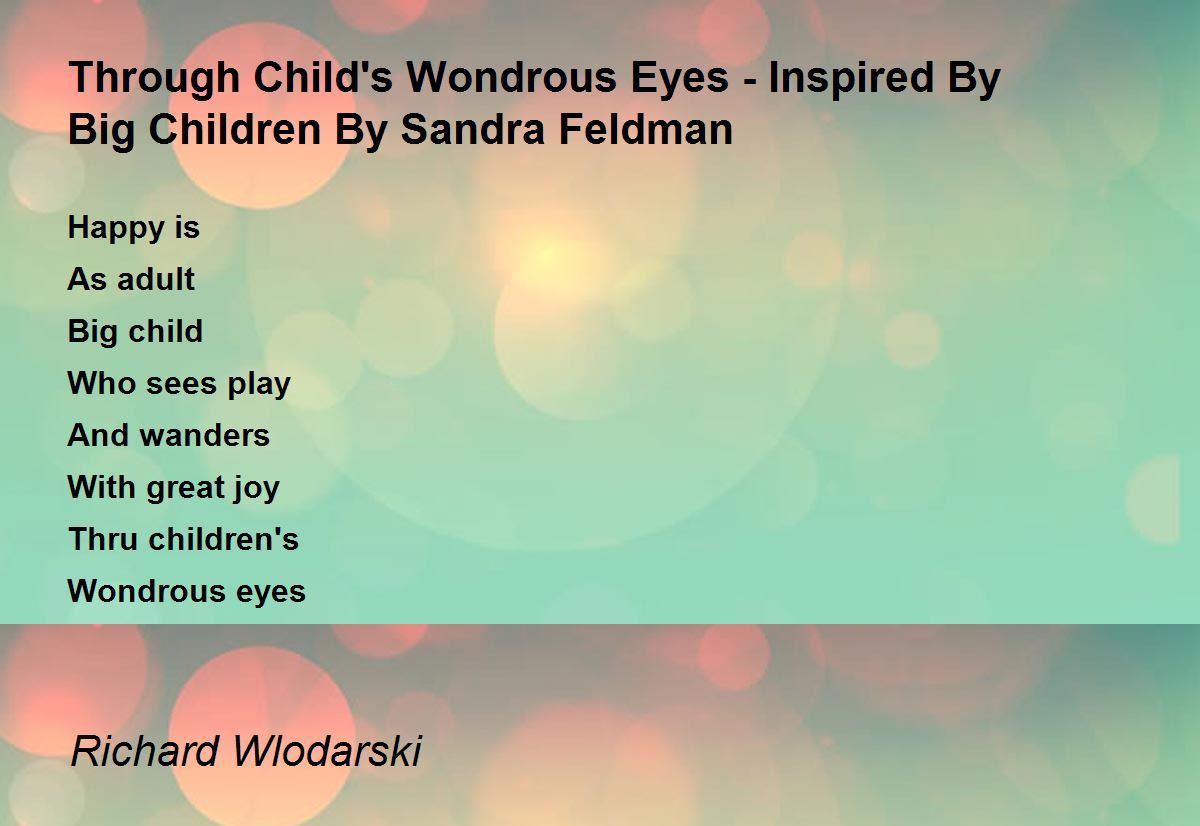 Through Child's Wondrous Eyes - Inspired By Big Children By Sandra Feldman

Happy is
As adult
Big child
Who sees play
And wanders
With great joy
Thru children's
Wondrous eyes

Richard Wlodarski